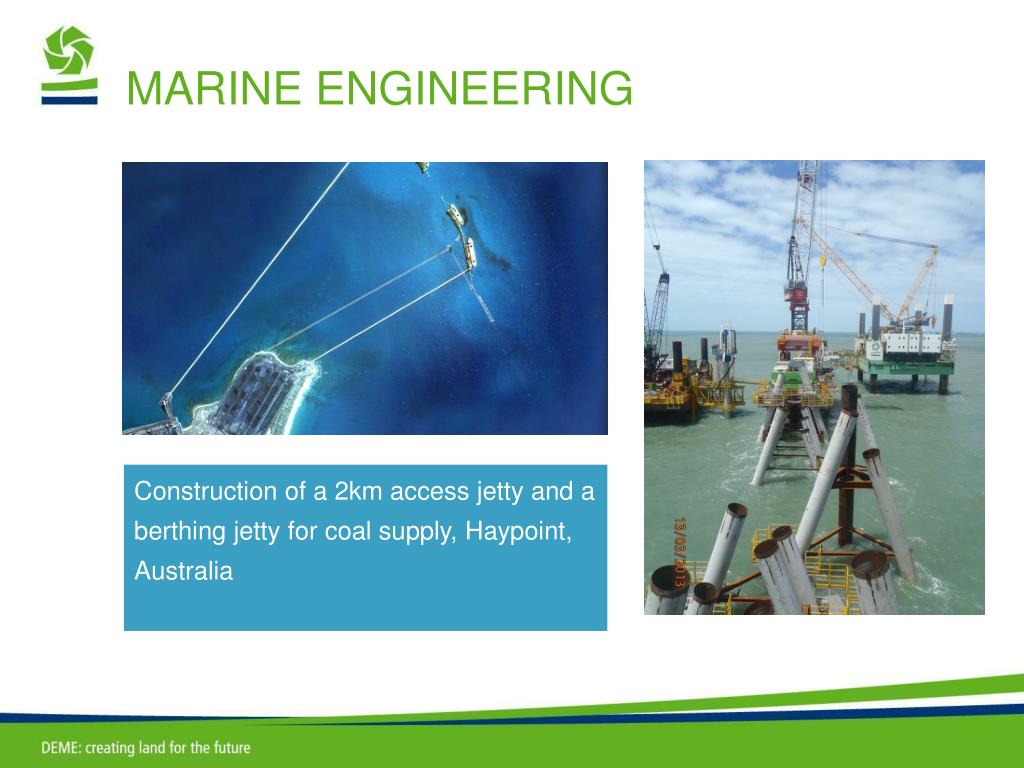 MARINE ENGINEERING

Construction of a 2km access jetty and a berthing jetty for coal supply, Haypoint, Australia

13/03/2013

DEME: creating land for the future